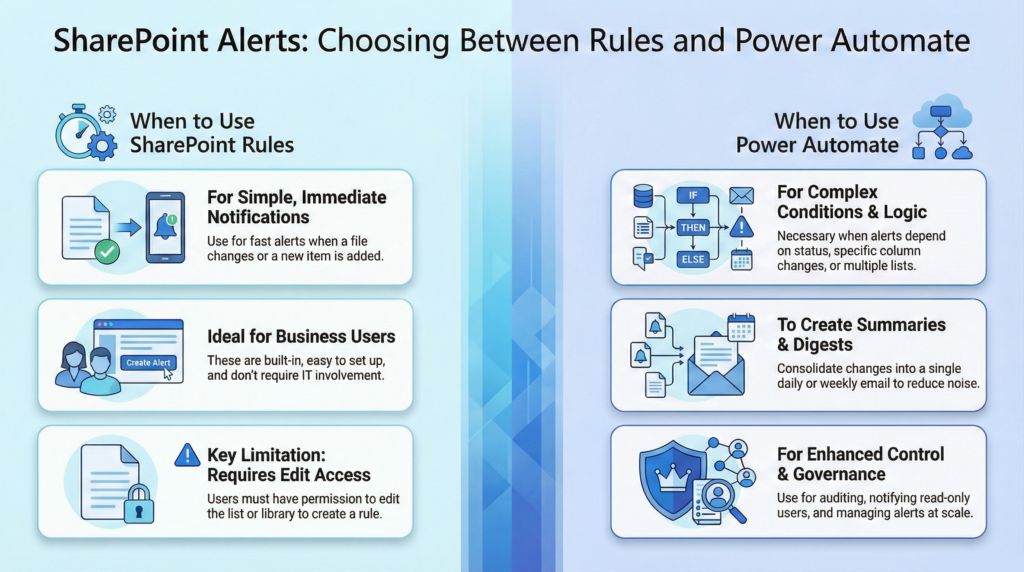 SharePoint Alerts: Choosing Between Rules and Power Automate

When to Use SharePoint Rules

For Simple, Immediate Notifications
Use for fast alerts when a file changes or a new item is added.

Create Alert
Ideal for Business Users
These are built-in, easy to set up, and don't require IT involvement.

Key Limitation: Requires Edit Access
Users must have permission to edit the list or library to create a rule.

When to Use Power Automate

IF
THEN
ELSE
For Complex Conditions & Logic
Necessary when alerts depend on status, specific column changes, or multiple lists.

To Create Summaries & Digests
Consolidate changes into a single daily or weekly email to reduce noise.

For Enhanced Control & Governance
Use for auditing, notifying read-only users, and managing alerts at scale.